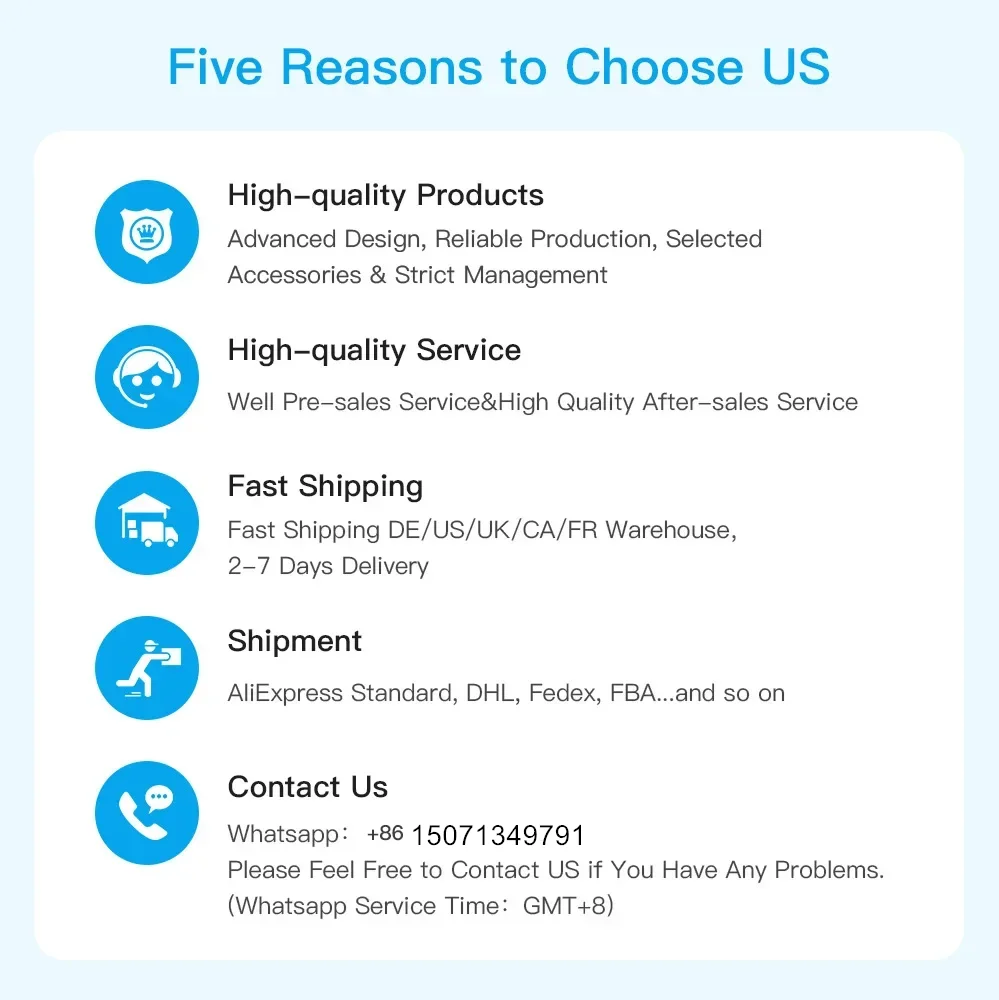 Five Reasons to Choose US

High-quality Products
Advanced Design, Reliable Production, Selected Accessories & Strict Management

High-quality Service
Well Pre-sales Service&High Quality After-sales Service

Fast Shipping
Fast Shipping DE/US/UK/CA/FR Warehouse, 2-7 Days Delivery

Shipment
AliExpress Standard, DHL, Fedex, FBA...and so on

Contact Us
Whatsapp: +86 15071349791
Please Feel Free to Contact US if You Have Any Problems.
(Whatsapp Service Time: GMT+8)